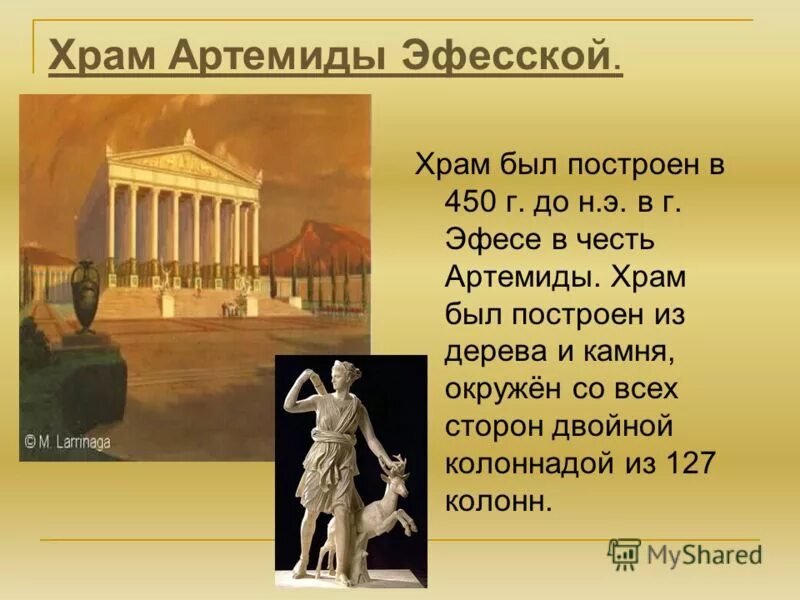 Храм Артемиды Эфесской.

© M. Larrinaga

Храм был построен в 450 г. до н.э. в г. Эфесе в честь Артемиды. Храм был построен из дерева и камня, окружён со всех сторон двойной колоннадой из 127 колонн.

MyShared